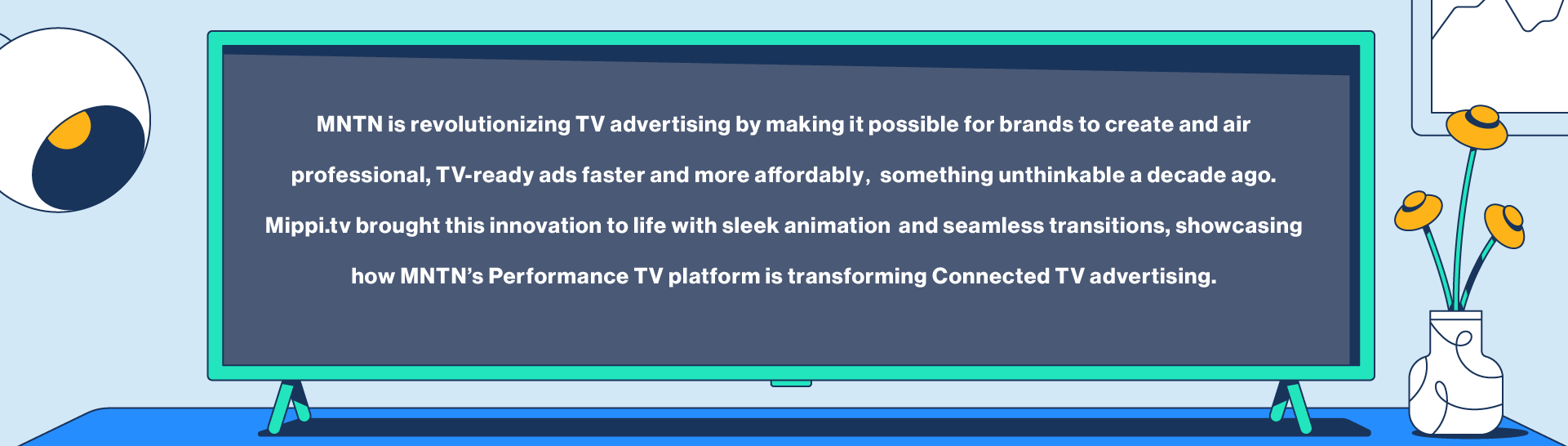 MNTN is revolutionizing TV advertising by making it possible for brands to create and air professional, TV-ready ads faster and more affordably, something unthinkable a decade ago. Mippi.tv brought this innovation to life with sleek animation and seamless transitions, showcasing how MNTN's Performance TV platform is transforming Connected TV advertising.